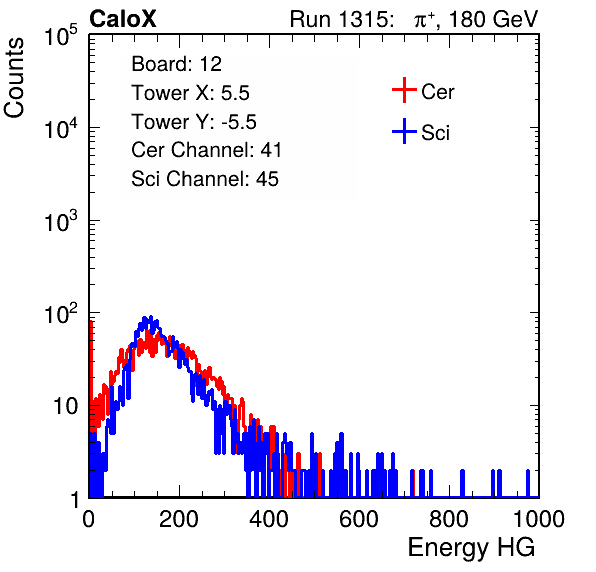 CaloX

Run 1315: $\pi^{+}$, 180 GeV

Counts

$10^5$

$10^4$

$10^3$

$10^2$

10

1

Board: 12
Tower X: 5.5
Tower Y: -5.5
Cer Channel: 41
Sci Channel: 45

Cer

Sci

0 200 400 600 800 1000

Energy HG